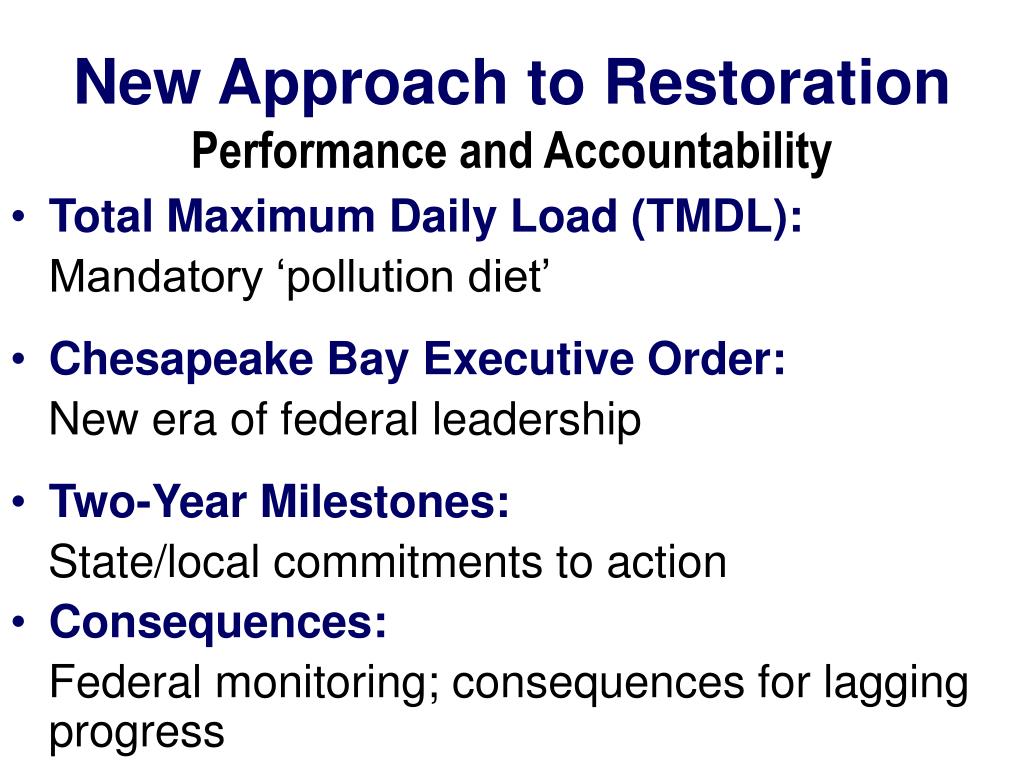 New Approach to Restoration
Performance and Accountability

• Total Maximum Daily Load (TMDL):
Mandatory ‘pollution diet’

• Chesapeake Bay Executive Order:
New era of federal leadership

• Two-Year Milestones:
State/local commitments to action

• Consequences:
Federal monitoring; consequences for lagging progress